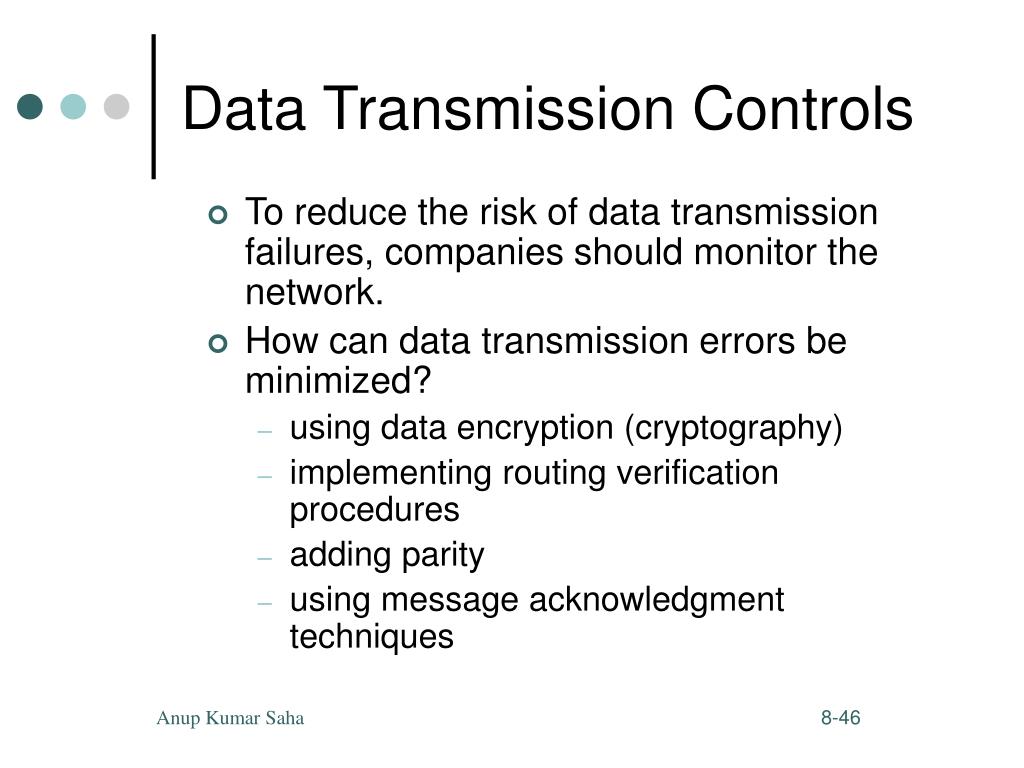 Data Transmission Controls

To reduce the risk of data transmission failures, companies should monitor the network.

How can data transmission errors be minimized?

– using data encryption (cryptography)
– implementing routing verification procedures
– adding parity
– using message acknowledgment techniques

Anup Kumar Saha

8-46